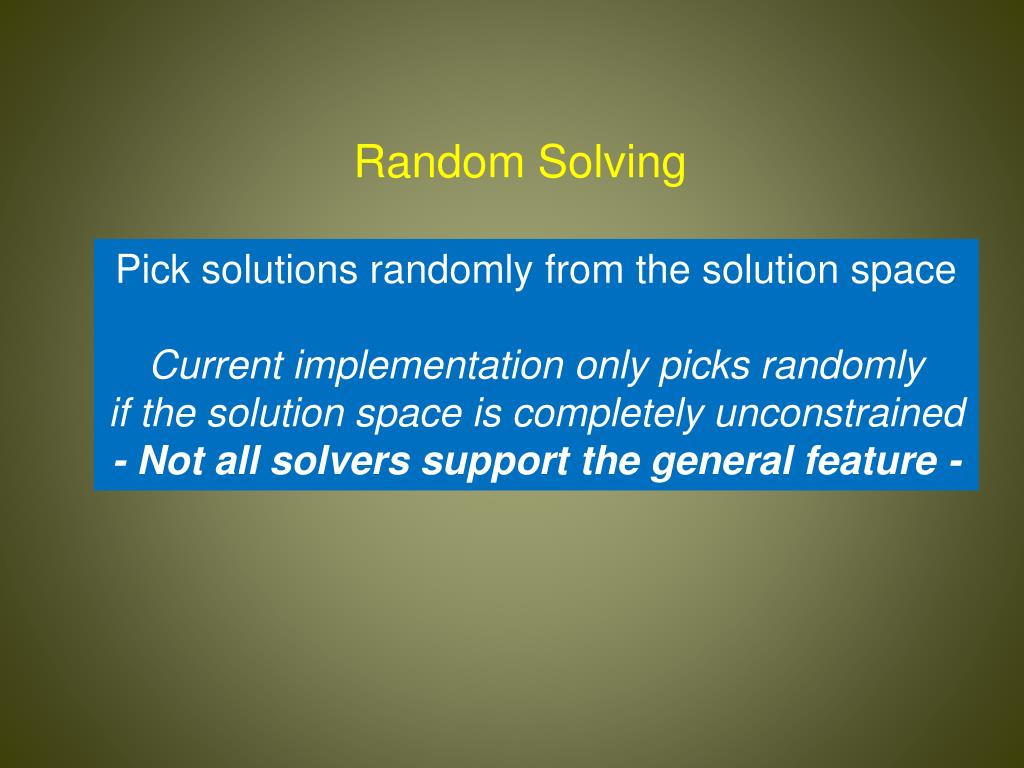 Random Solving

Pick solutions randomly from the solution space

Current implementation only picks randomly if the solution space is completely unconstrained
- Not all solvers support the general feature -